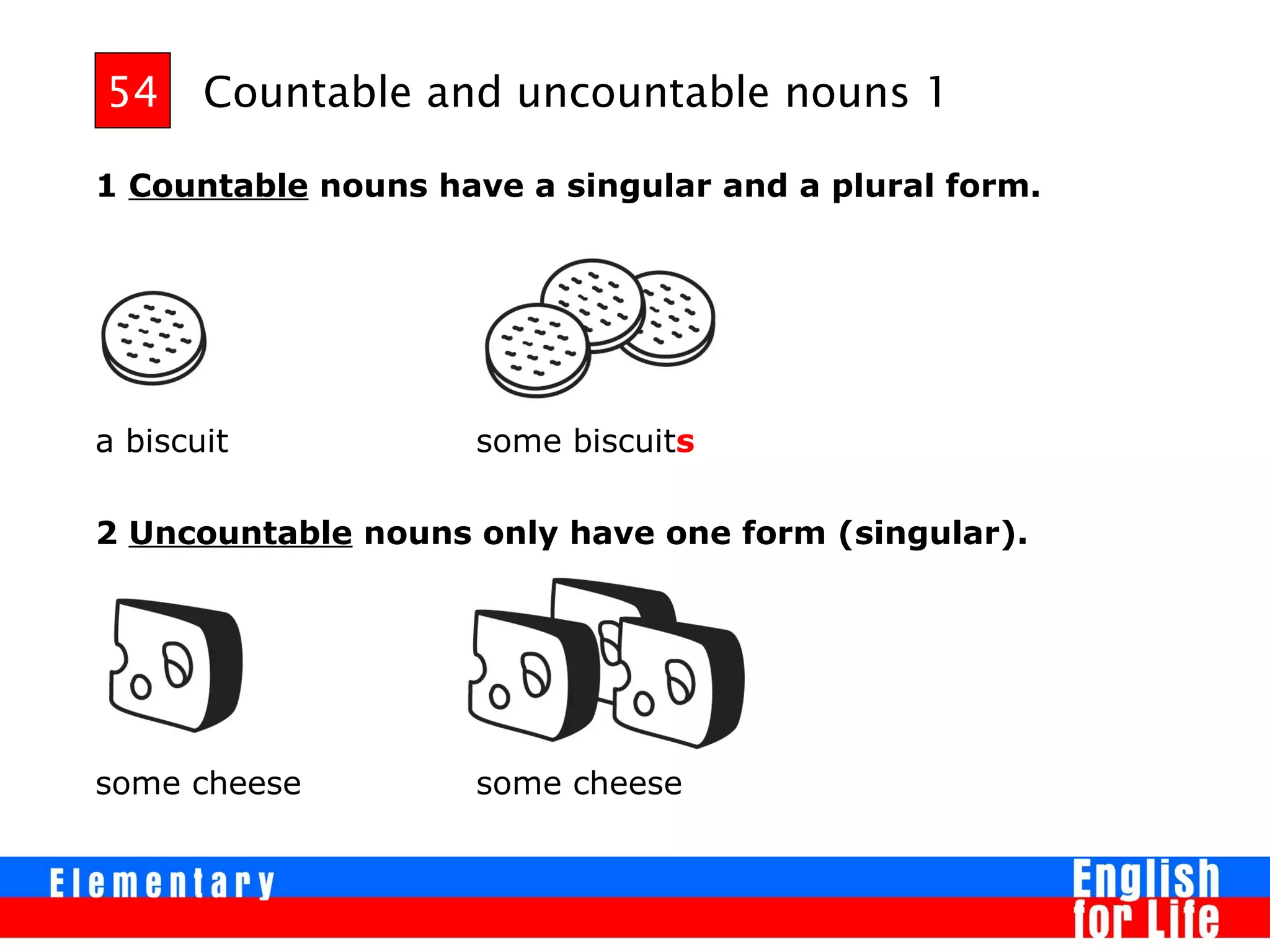 54 Countable and uncountable nouns 1

1 Countable nouns have a singular and a plural form.

a biscuit

some biscuits

2 Uncountable nouns only have one form (singular).

some cheese

some cheese

Elementary

English for Life